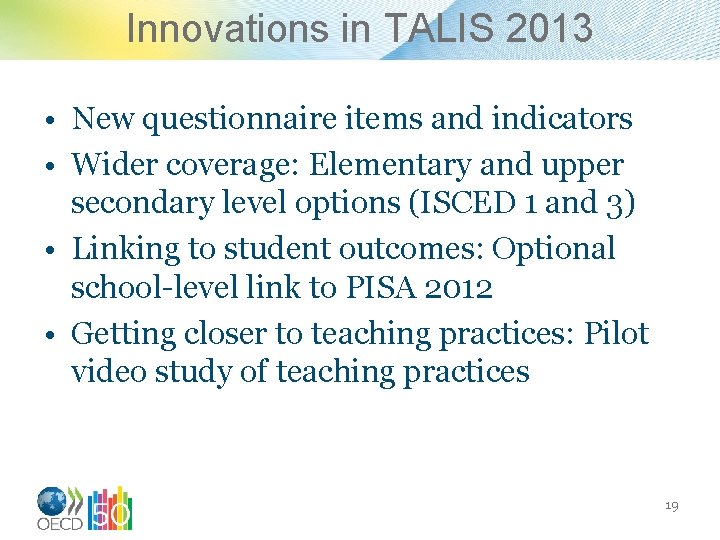 Innovations in TALIS 2013

• New questionnaire items and indicators
• Wider coverage: Elementary and upper secondary level options (ISCED 1 and 3)
• Linking to student outcomes: Optional school-level link to PISA 2012
• Getting closer to teaching practices: Pilot video study of teaching practices

OECD 50

19